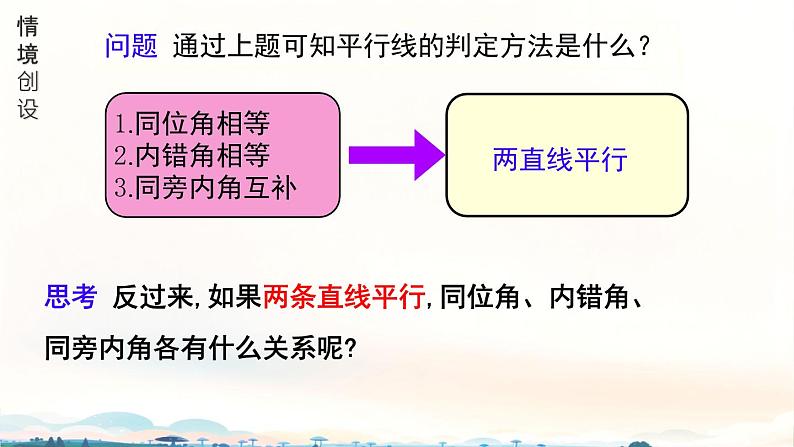 情境创设

问题 通过上题可知平行线的判定方法是什么？

1.同位角相等
2.内错角相等
3.同旁内角互补

两直线平行

思考 反过来，如果两条直线平行，同位角、内错角、同旁内角各有什么关系呢？